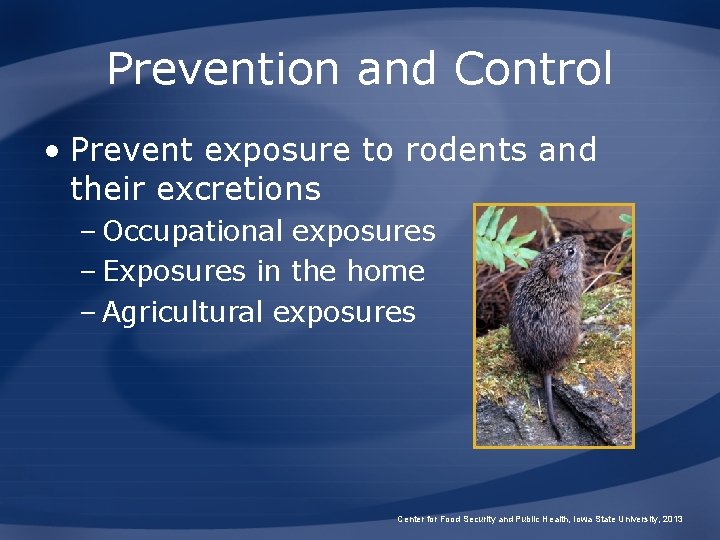 Prevention and Control

• Prevent exposure to rodents and their excretions
– Occupational exposures
– Exposures in the home
– Agricultural exposures

Center for Food Security and Public Health, Iowa State University, 2013